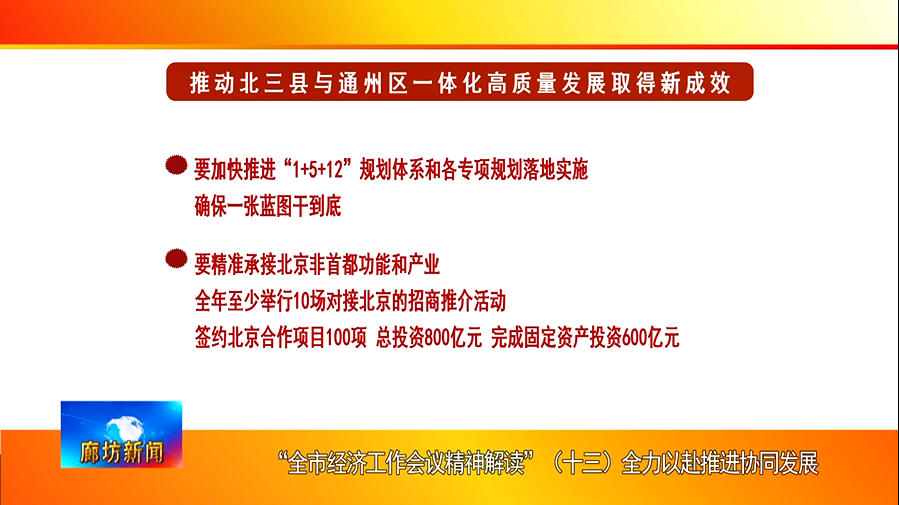 推动北三县与通州区一体化高质量发展取得新成效

要加快推进“1+5+12”规划体系和各专项规划落地实施
确保一张蓝图干到底

要精准承接北京非首都功能和产业
全年至少举行10场对接北京的招商推介活动
签约北京合作项目100项 总投资800亿元 完成固定资产投资600亿元

廊坊新闻

“全市经济工作会议精神解读”（十三）全力以赴推进协同发展